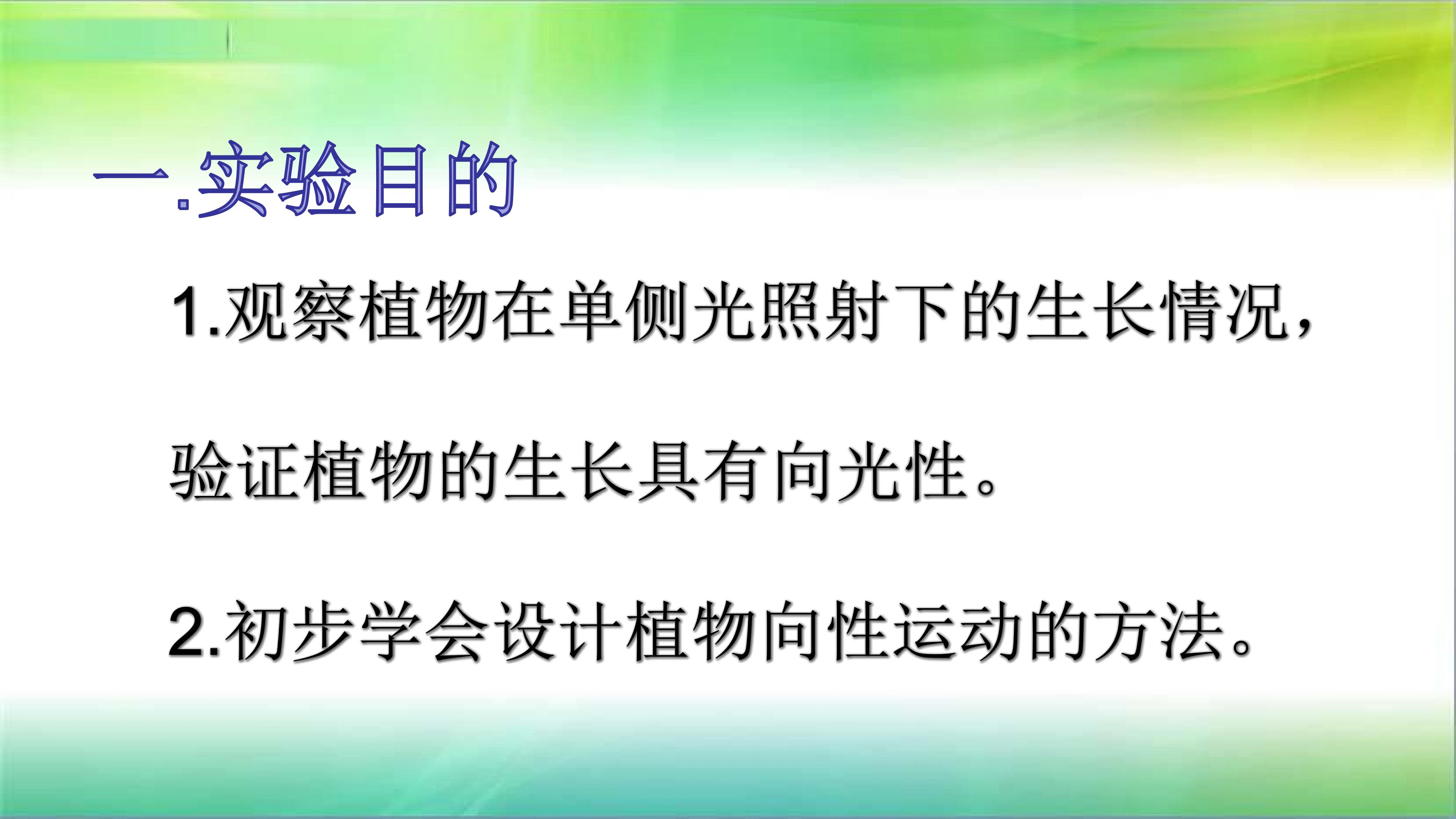 一.实验目的

1.观察植物在单侧光照射下的生长情况，验证植物的生长具有向光性。

2.初步学会设计植物向性运动的方法。